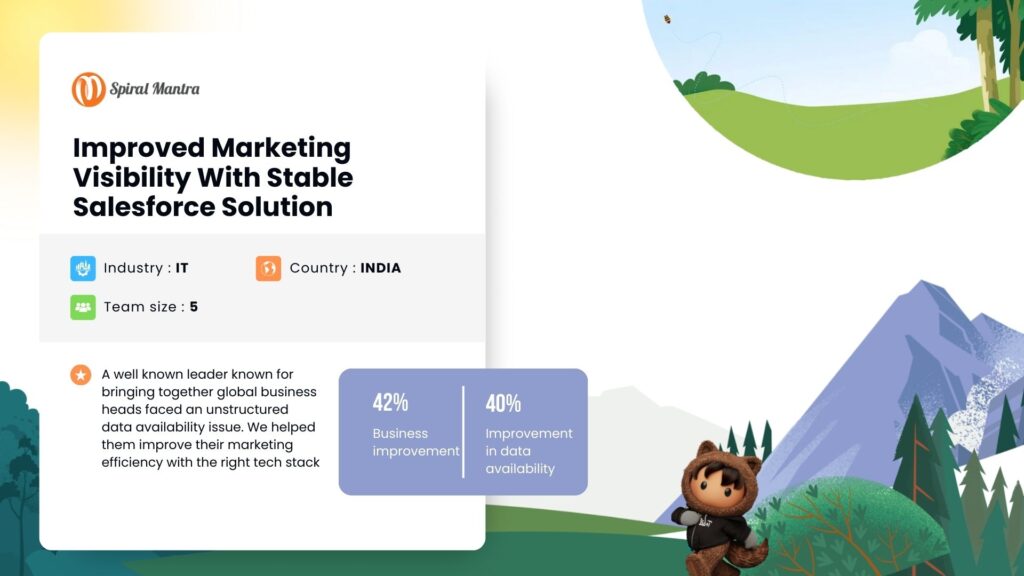 Spiral Mantra

Improved Marketing Visibility With Stable Salesforce Solution

Industry : IT

Country : INDIA

Team size : 5

A well known leader known for bringing together global business heads faced an unstructured data availability issue. We helped them improve their marketing efficiency with the right tech stack

42%
Business improvement

40%
Improvement in data availability